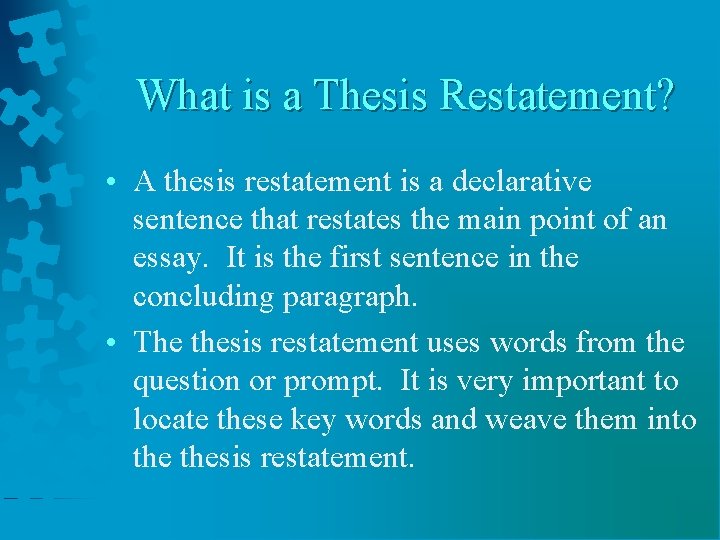 What is a Thesis Restatement?

• A thesis restatement is a declarative sentence that restates the main point of an essay. It is the first sentence in the concluding paragraph.

• The thesis restatement uses words from the question or prompt. It is very important to locate these key words and weave them into the thesis restatement.